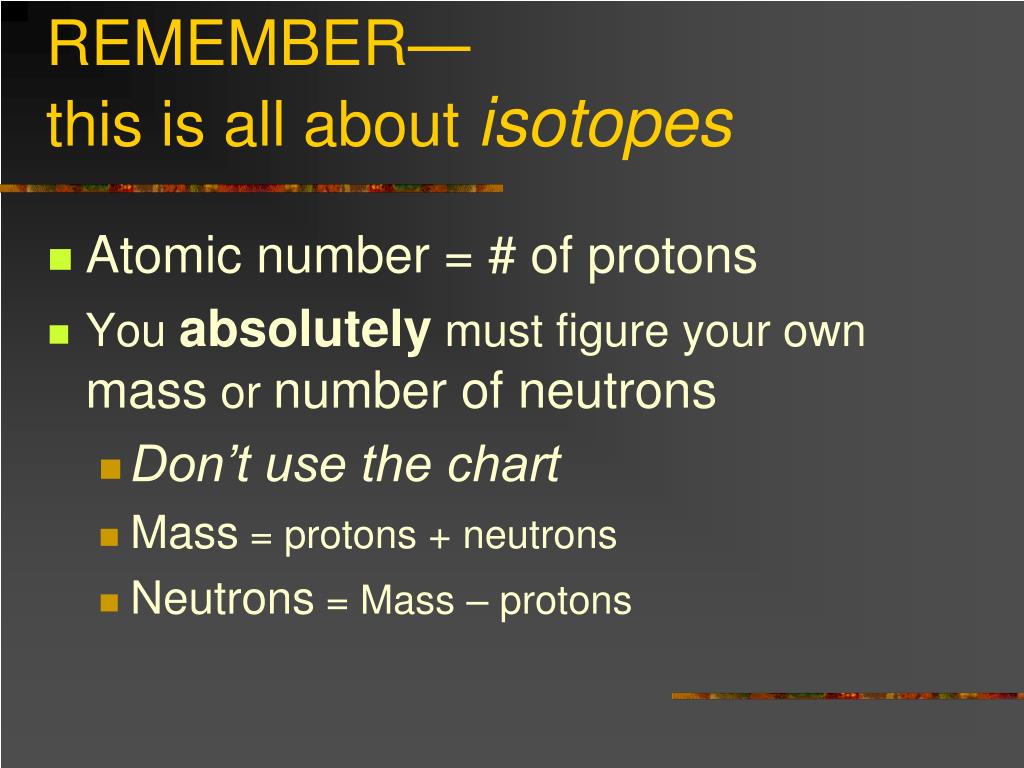 REMEMBER—
this is all about isotopes

Atomic number = # of protons

You absolutely must figure your own mass or number of neutrons

Don’t use the chart

Mass = protons + neutrons

Neutrons = Mass – protons